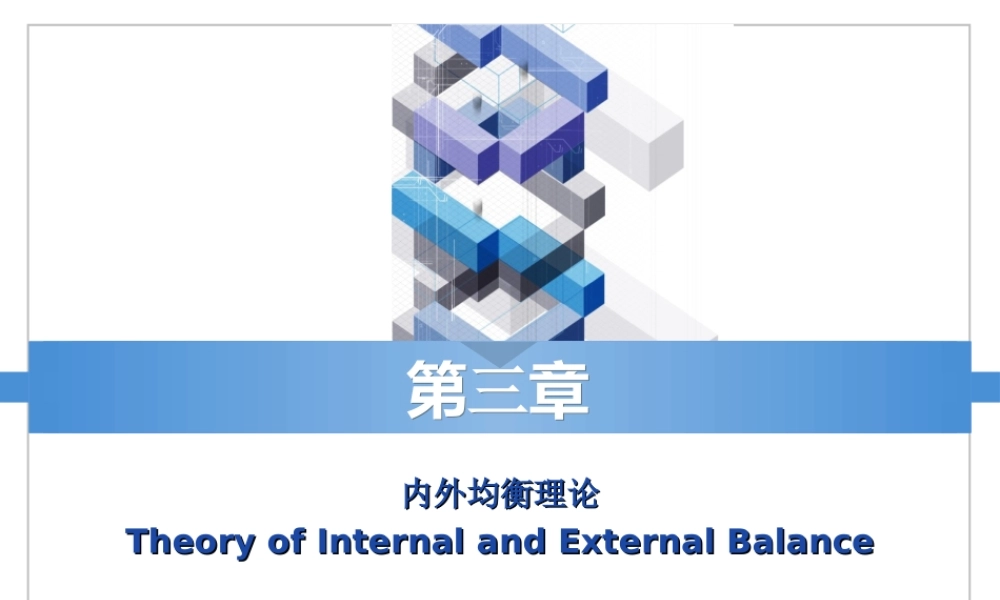 第三章

内外均衡理论
Theory of Internal and External Balance